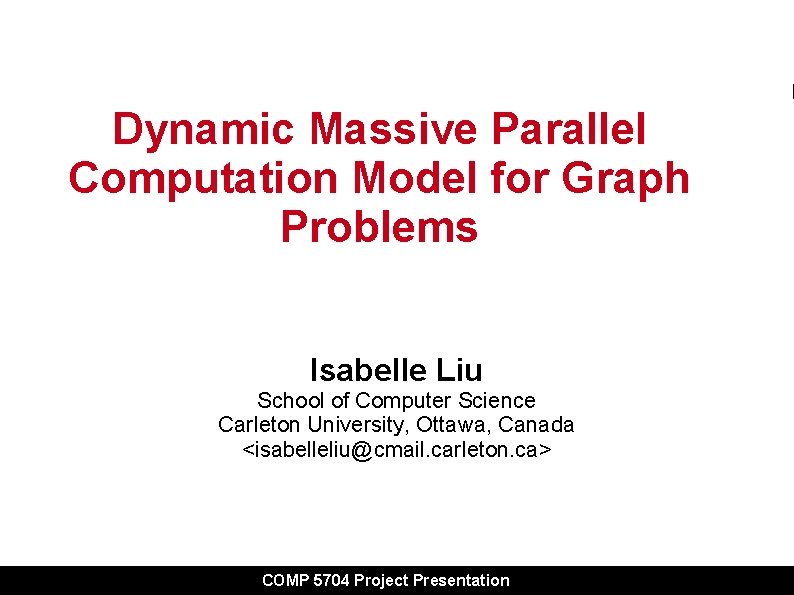 Dynamic Massive Parallel Computation Model for Graph Problems

Isabelle Liu
School of Computer Science
Carleton University, Ottawa, Canada
<isabelleliu@cmail.carleton.ca>

COMP 5704 Project Presentation